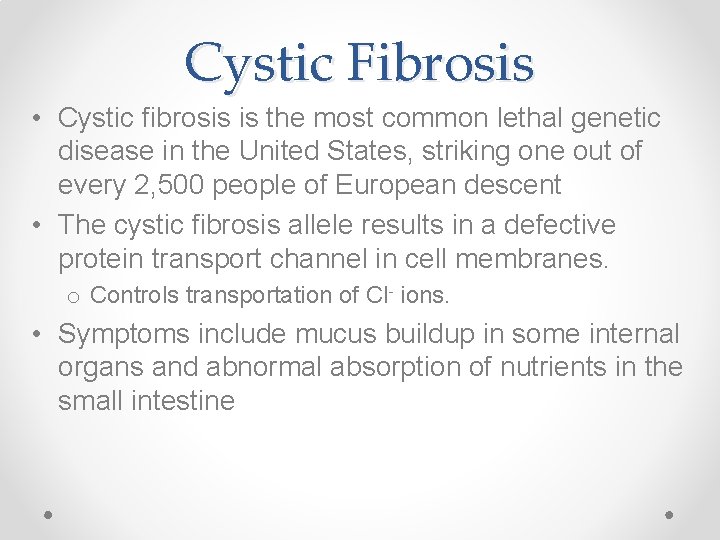 Cystic Fibrosis

• Cystic fibrosis is the most common lethal genetic disease in the United States, striking one out of every 2,500 people of European descent

• The cystic fibrosis allele results in a defective protein transport channel in cell membranes.

o Controls transportation of $Cl^-$ ions.

• Symptoms include mucus buildup in some internal organs and abnormal absorption of nutrients in the small intestine